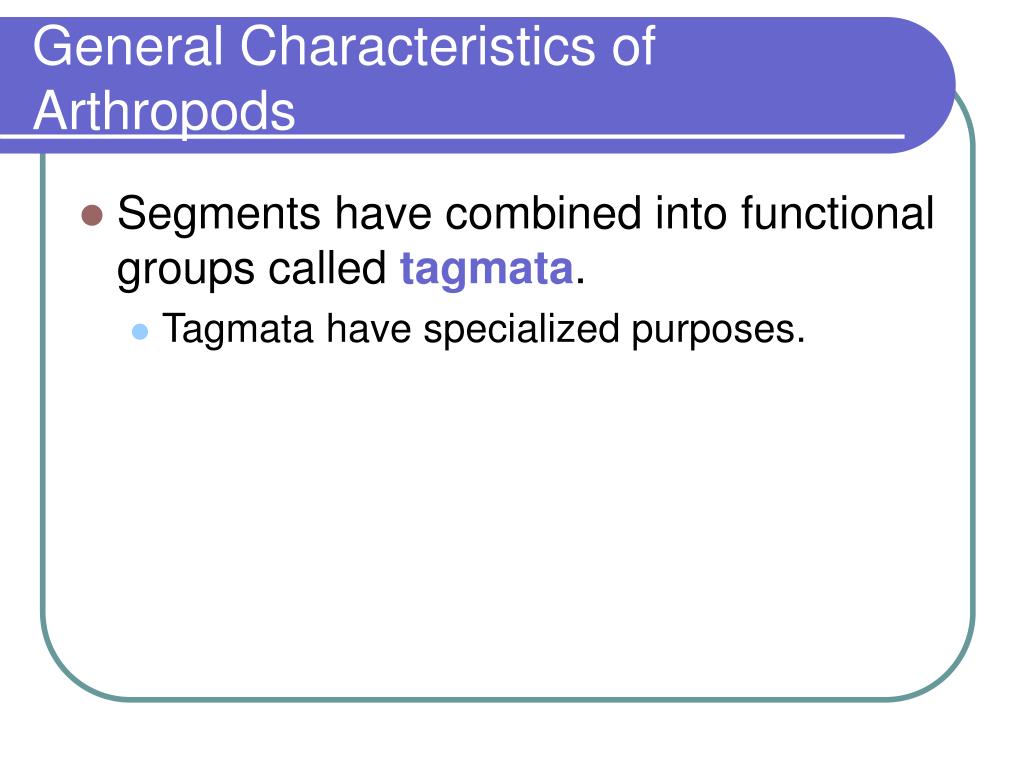 General Characteristics of Arthropods

Segments have combined into functional groups called tagmata.

Tagmata have specialized purposes.